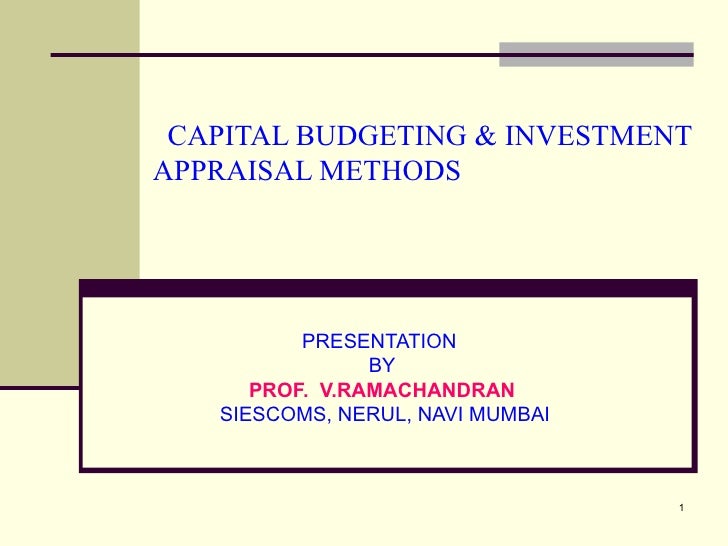 CAPITAL BUDGETING & INVESTMENT APPRAISAL METHODS

PRESENTATION
BY
PROF. V.RAMACHANDRAN
SIESCOMS, NERUL, NAVI MUMBAI

1